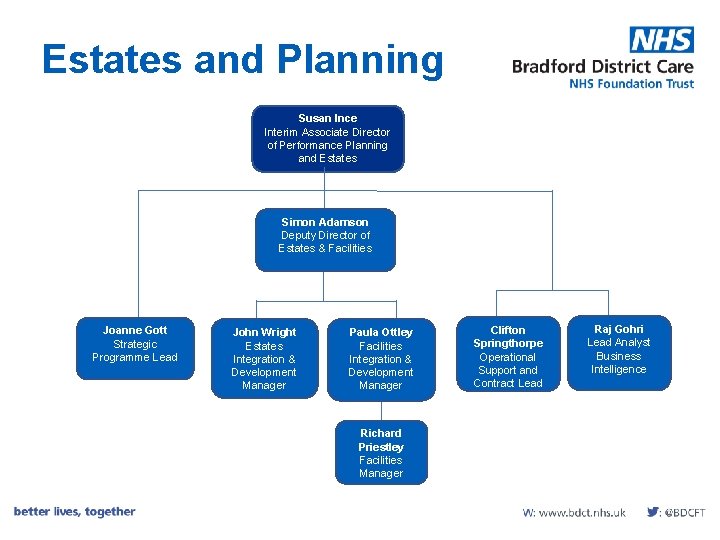 Estates and Planning

NHS
Bradford District Care
NHS Foundation Trust

Susan Ince
Interim Associate Director of Performance Planning and Estates

Simon Adamson
Deputy Director of Estates & Facilities

Joanne Gott
Strategic Programme Lead

John Wright
Estates Integration & Development Manager

Paula Ottley
Facilities Integration & Development Manager

Clifton Springthorpe
Operational Support and Contract Lead

Raj Gohri
Lead Analyst Business Intelligence

Richard Priestley
Facilities Manager

better lives, together

W: www.bdct.nhs.uk

: @BDCFT